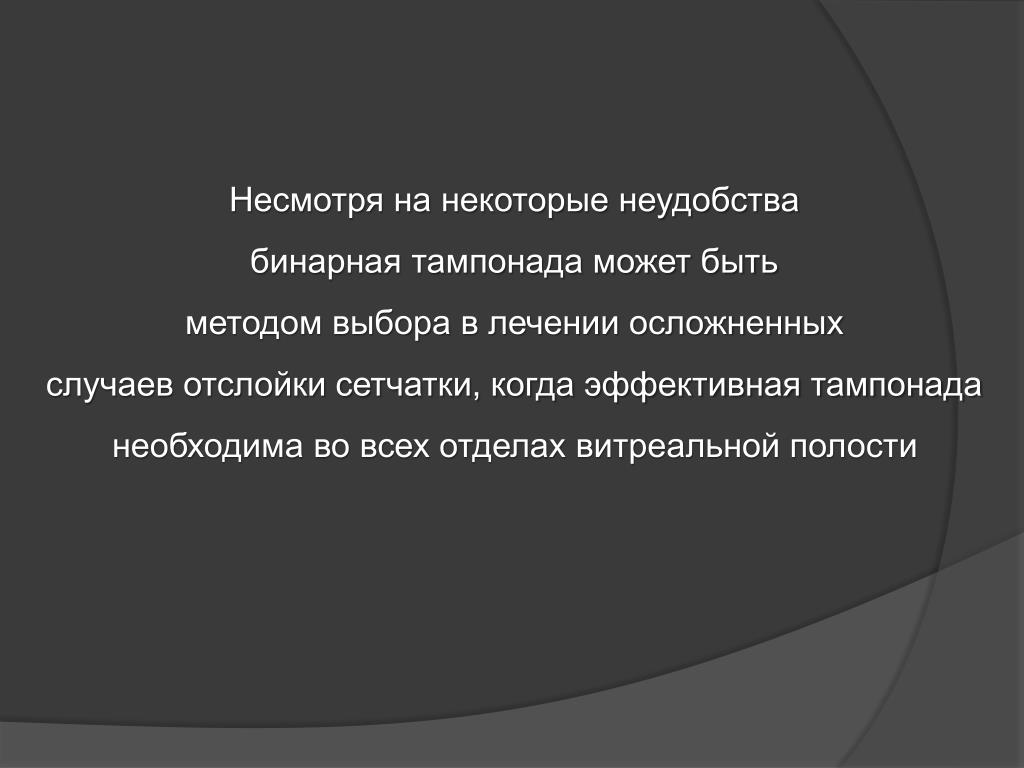 Несмотря на некоторые неудобства бинарная тампонада может быть методом выбора в лечении осложненных случаев отслойки сетчатки, когда эффективная тампонада необходима во всех отделах витреальной полости